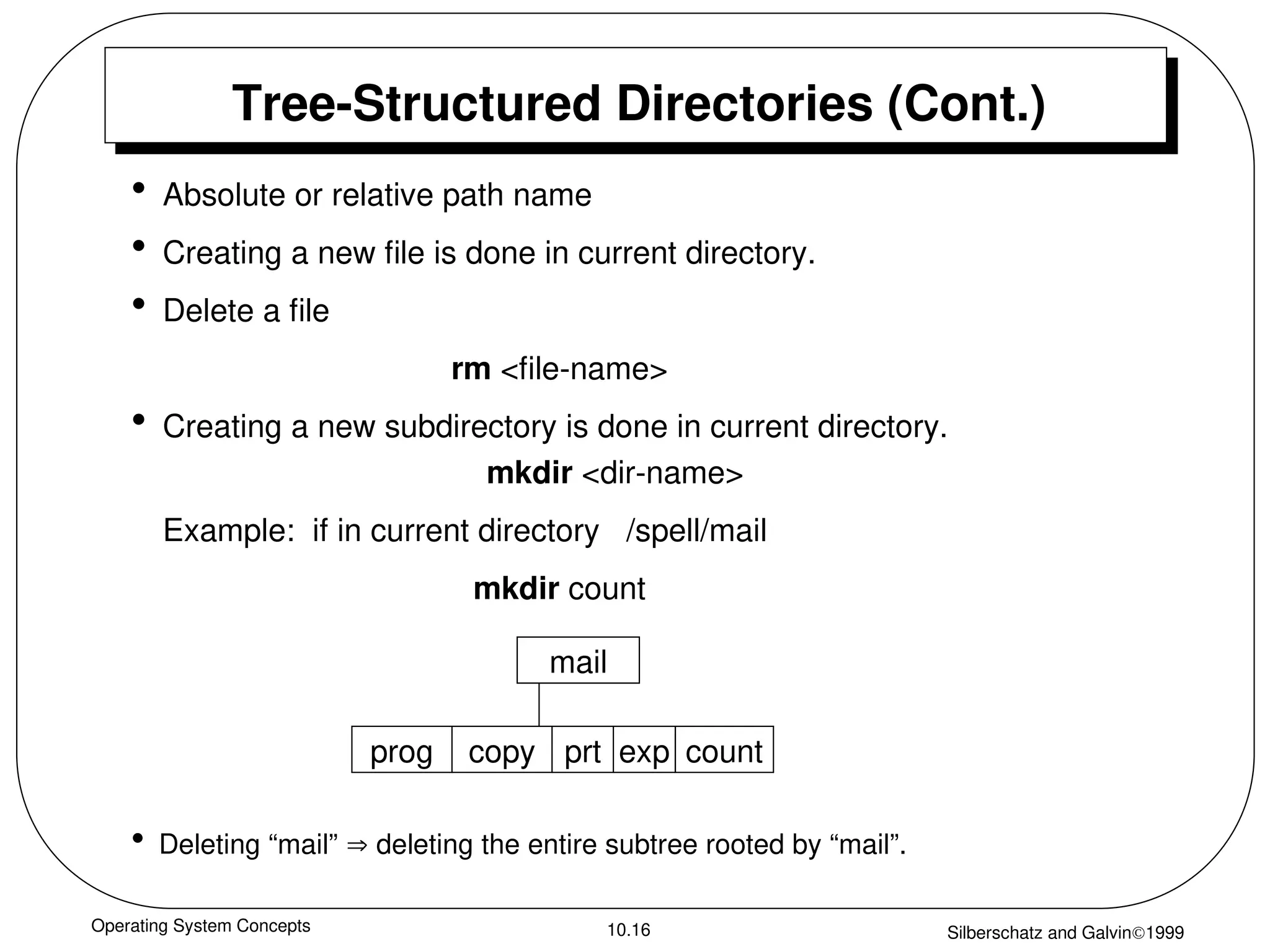 Tree-Structured Directories (Cont.)

• Absolute or relative path name

• Creating a new file is done in current directory.

• Delete a file

rm <file-name>

• Creating a new subdirectory is done in current directory.

mkdir <dir-name>

Example: if in current directory /spell/mail

mkdir count

mail

prog copy prt exp count

• Deleting “mail” ⇒ deleting the entire subtree rooted by “mail”.

Operating System Concepts

10.16

Silberschatz and Galvin©1999